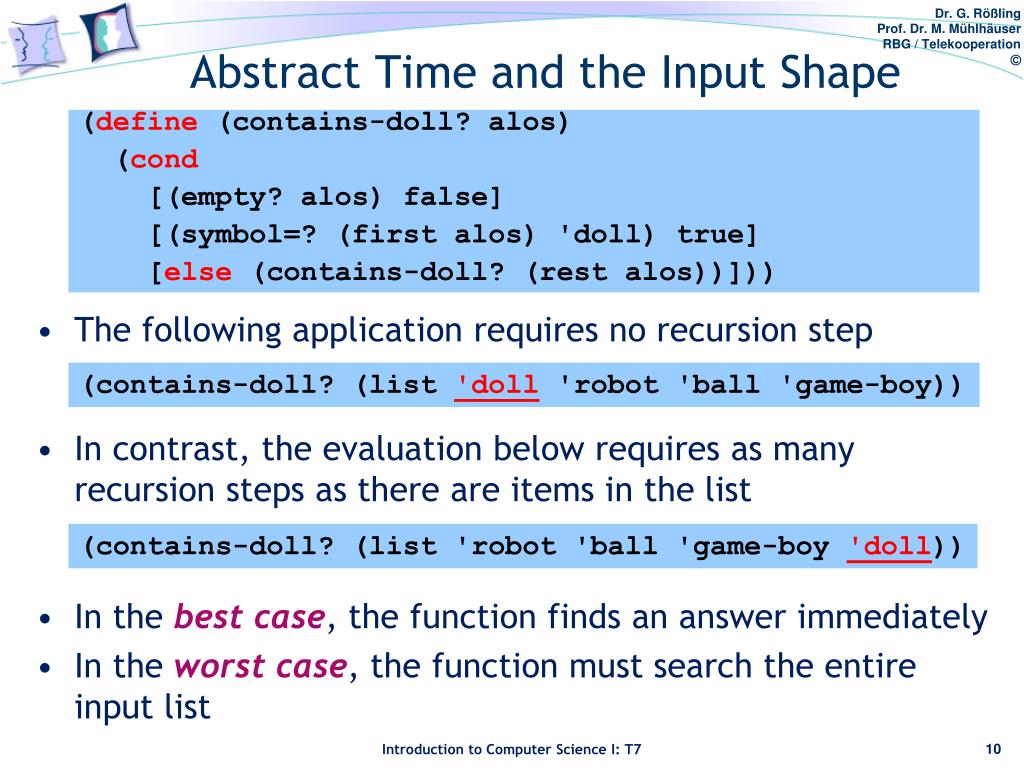 Dr. G. Rößling
Prof. Dr. M. Mühlhäuser
RBG / Telekooperation
©

Abstract Time and the Input Shape

(define (contains-doll? alos)
  (cond
    [(empty? alos) false]
    [(symbol=? (first alos) 'doll) true]
    [else (contains-doll? (rest alos))]))

• The following application requires no recursion step

(contains-doll? (list 'doll 'robot 'ball 'game-boy))

• In contrast, the evaluation below requires as many recursion steps as there are items in the list

(contains-doll? (list 'robot 'ball 'game-boy 'doll))

• In the best case, the function finds an answer immediately
• In the worst case, the function must search the entire input list

Introduction to Computer Science I: T7

10